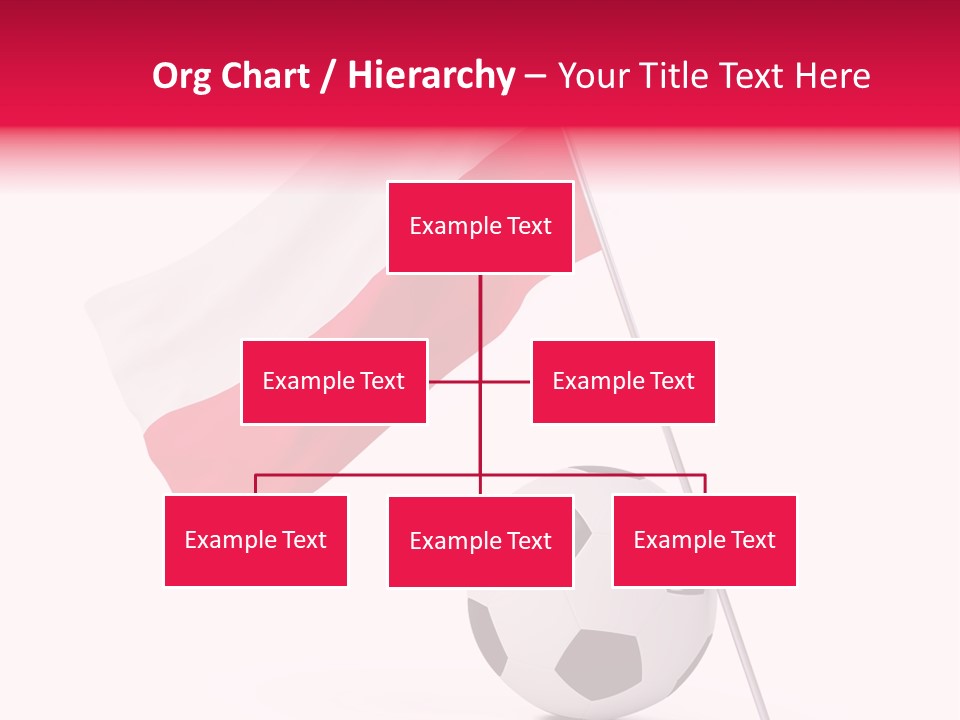 Org Chart / Hierarchy – Your Title Text Here

Example Text

Example Text

Example Text

Example Text

Example Text

Example Text